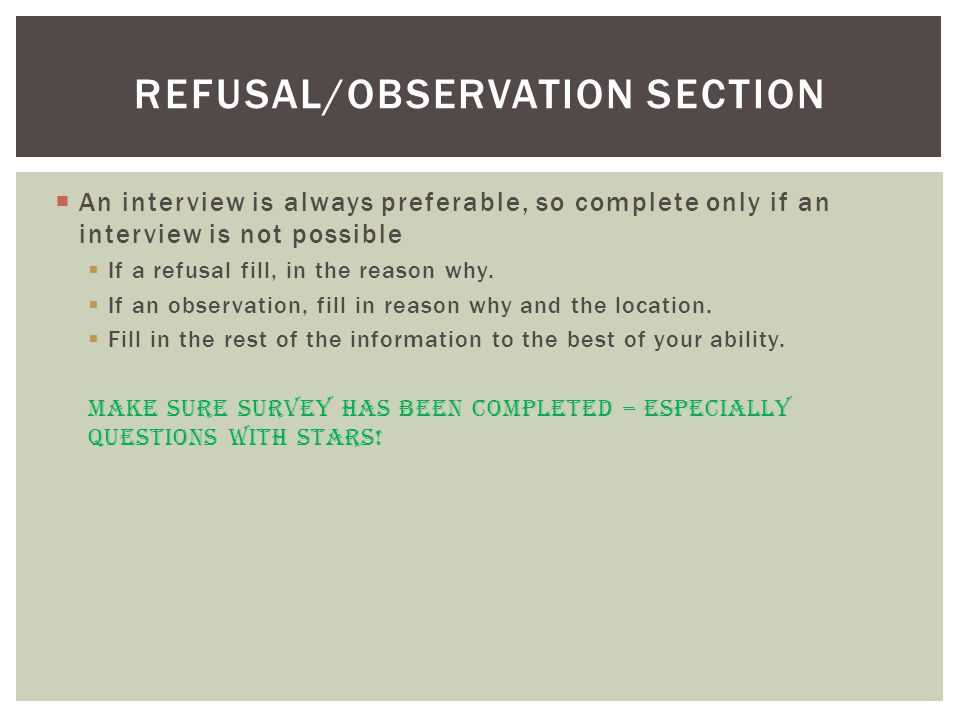 REFUSAL/OBSERVATION SECTION

An interview is always preferable, so complete only if an interview is not possible

If a refusal fill, in the reason why.

If an observation, fill in reason why and the location.

Fill in the rest of the information to the best of your ability.

MAKE SURE SURVEY HAS BEEN COMPLETED – ESPECIALLY QUESTIONS WITH STARS!